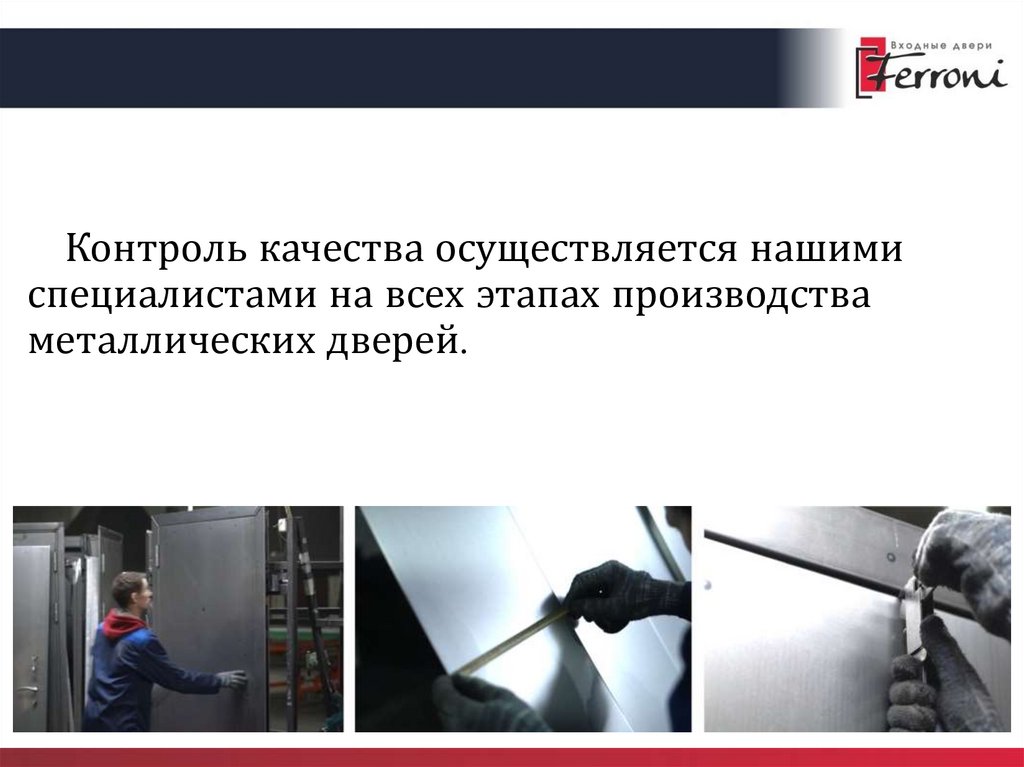 Входные двери
Ferroni

Контроль качества осуществляется нашими специалистами на всех этапах производства металлических дверей.